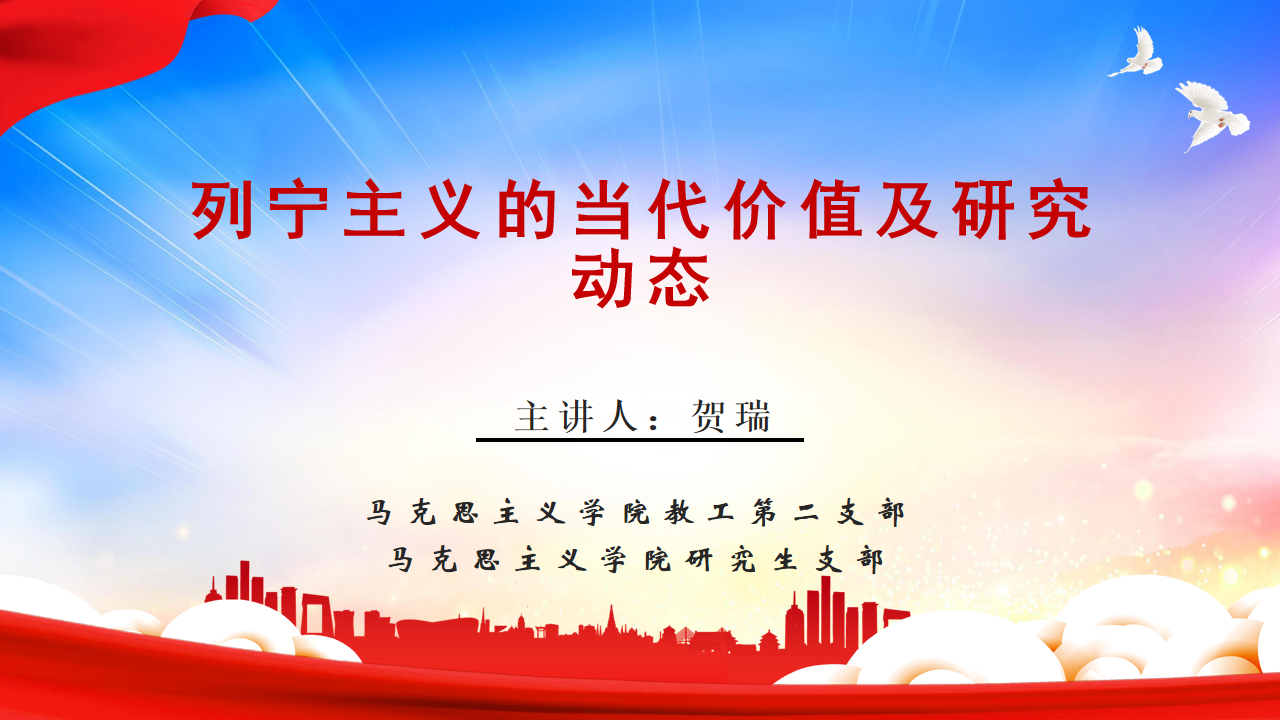 列宁主义的当代价值及研究动态

主讲人：贺瑞

马克思主义学院教工第二支部
马克思主义学院研究生支部